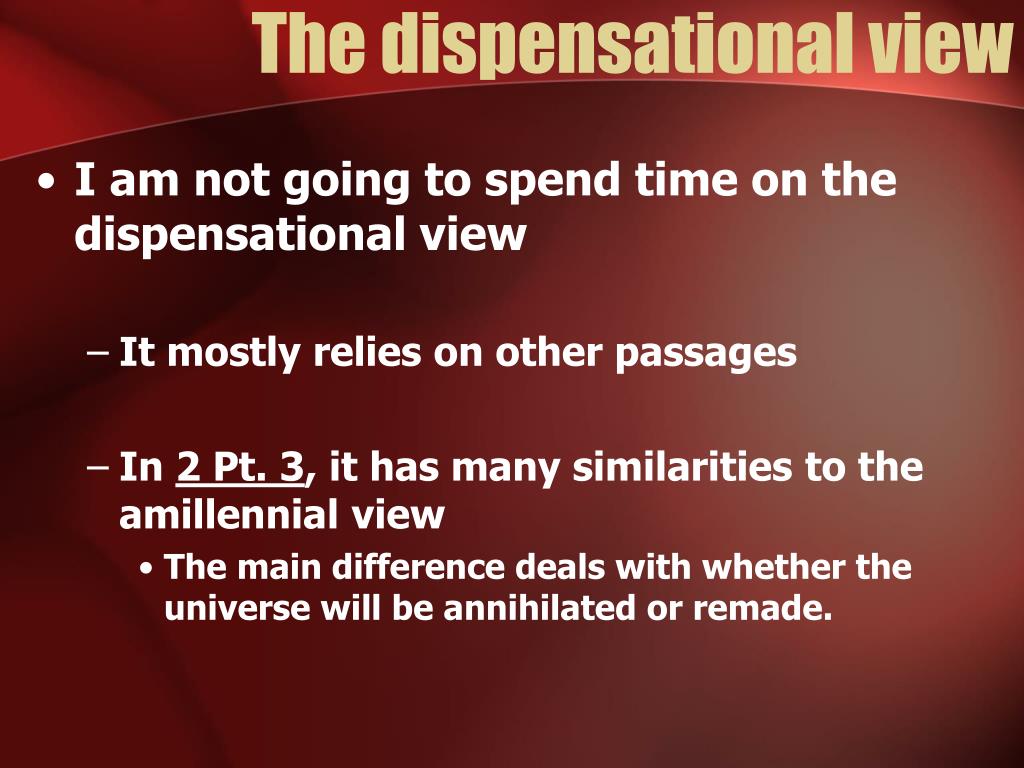 The dispensational view

• I am not going to spend time on the dispensational view

– It mostly relies on other passages

– In 2 Pt. 3, it has many similarities to the amillennial view

• The main difference deals with whether the universe will be annihilated or remade.